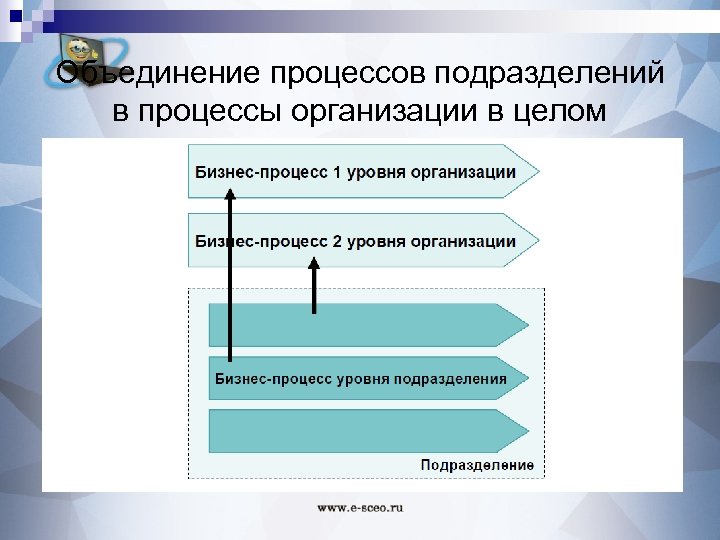 Объединение процессов подразделений в процессы организации в целом

Бизнес-процесс 1 уровня организации

Бизнес-процесс 2 уровня организации

Бизнес-процесс уровня подразделения

Подразделение

www.e-sceo.ru